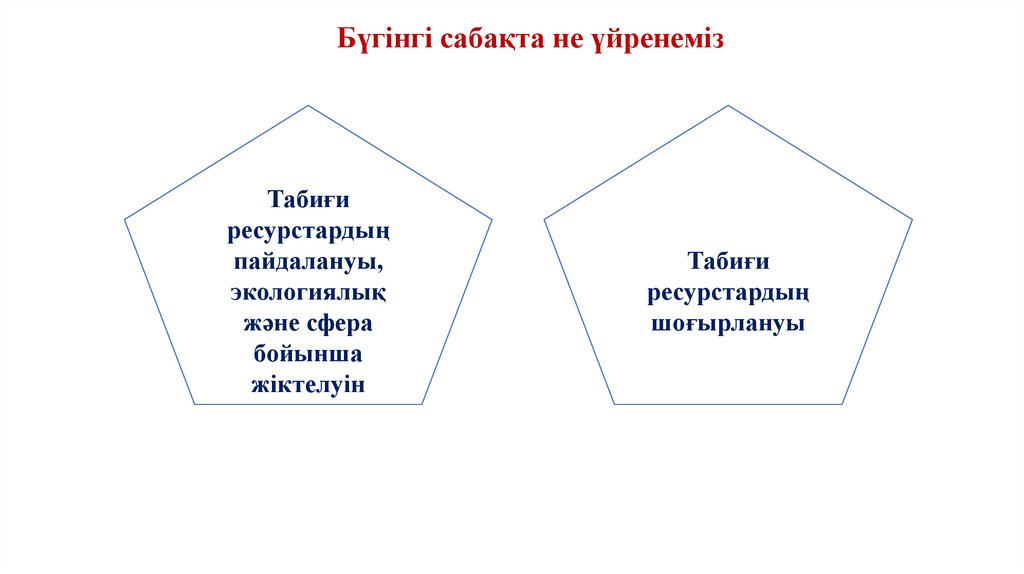 Бүгінгі сабақта не үйренеміз

Табиғи ресурстардың пайдалануы, экологиялық және сфера бойынша жіктелуін

Табиғи ресурстардың шоғырлануы